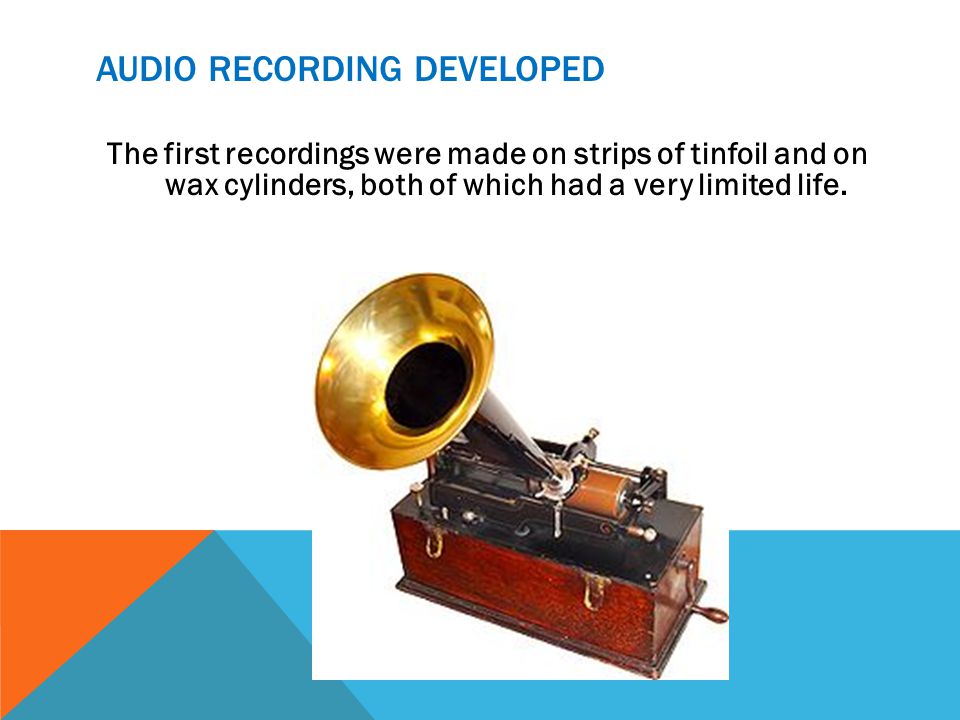 AUDIO RECORDING DEVELOPED

The first recordings were made on strips of tinfoil and on wax cylinders, both of which had a very limited life.